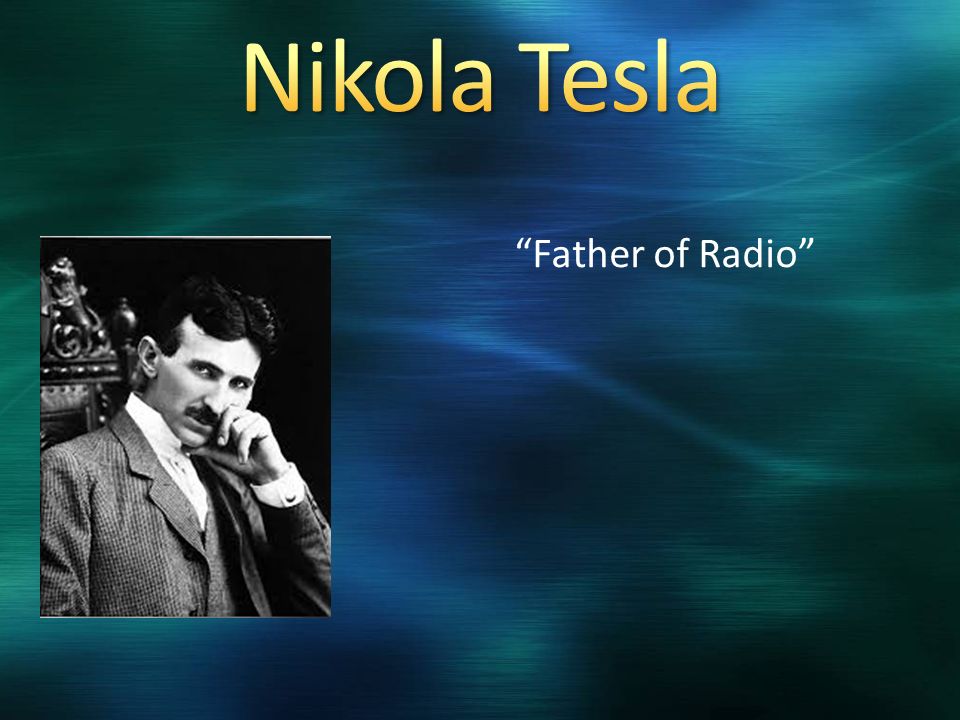 Nikola Tesla

“Father of Radio”